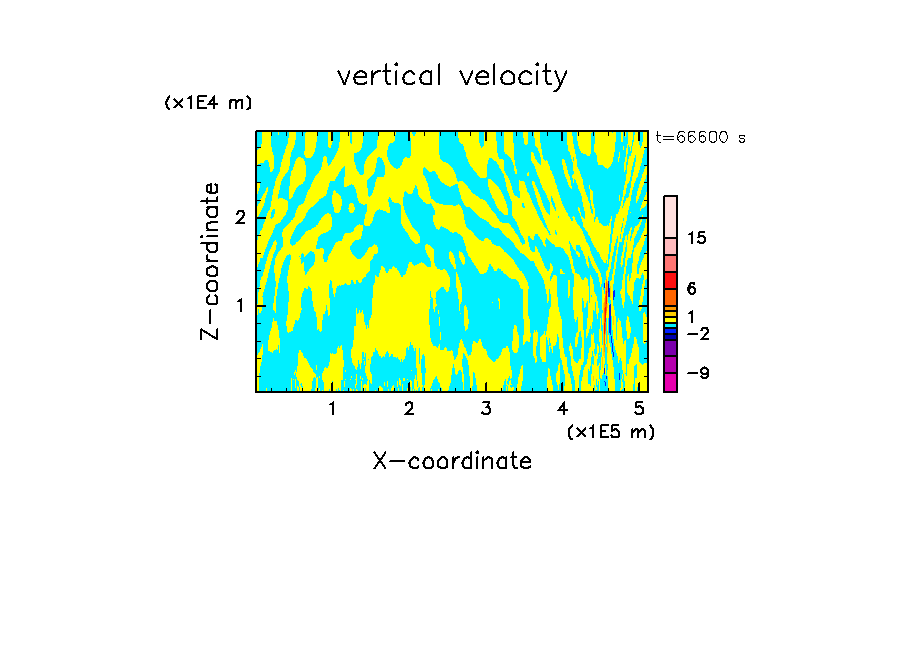 vertical velocity

(x1E4 m)

t=66600 s

Z-coordinate

2

1

15

6

1

−2

−9

1 2 3 4 5

(x1E5 m)

X-coordinate